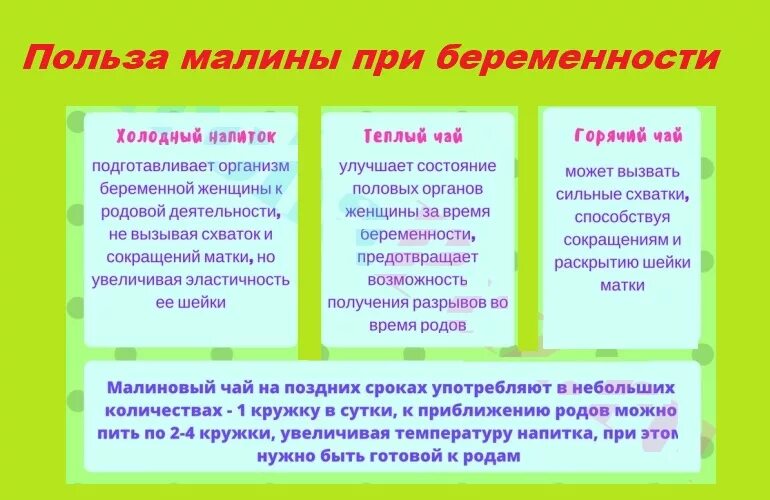 Польза малины при беременности

Холодный напиток

подготавливает организм беременной женщины к родовой деятельности, не вызывая схваток и сокращений матки, но увеличивая эластичность ее шейки

Теплый чай

улучшает состояние половых органов женщины за время беременности, предотвращает возможность получения разрывов во время родов

Горячий чай

может вызвать сильные схватки, способствуя сокращениям и раскрытию шейки матки

Малиновый чай на поздних сроках употребляют в небольших количествах - 1 кружку в сутки, к приближению родов можно пить по 2-4 кружки, увеличивая температуру напитка, при этом нужно быть готовой к родам